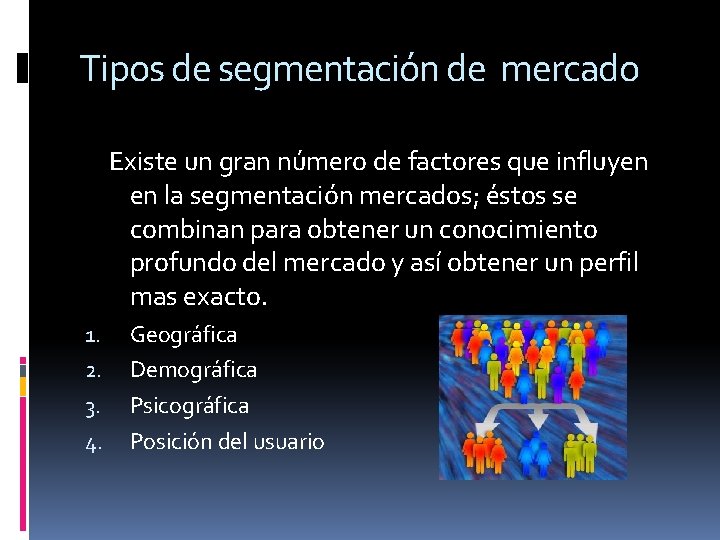 Tipos de segmentación de mercado

Existe un gran número de factores que influyen en la segmentación mercados; éstos se combinan para obtener un conocimiento profundo del mercado y así obtener un perfil mas exacto.

1. Geográfica
2. Demográfica
3. Psicográfica
4. Posición del usuario